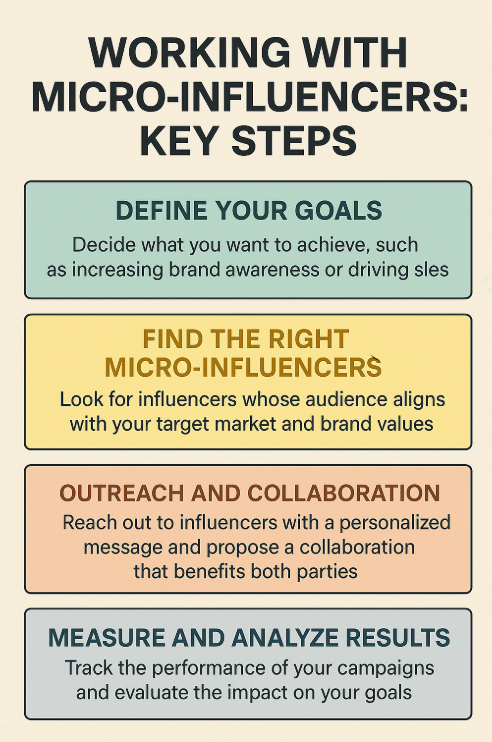 WORKING WITH MICRO-INFLUENCERS: KEY STEPS

DEFINE YOUR GOALS

Decide what you want to achieve, such as increasing brand awareness or driving sles

FIND THE RIGHT MICRO-INFLUENCERS

Look for influencers whose audience aligns with your target market and brand values

OUTREACH AND COLLABORATION

Reach out to influencers with a personalized message and propose a collaboration that benefits both parties

MEASURE AND ANALYZE RESULTS

Track the performance of your campaigns and evaluate the impact on your goals